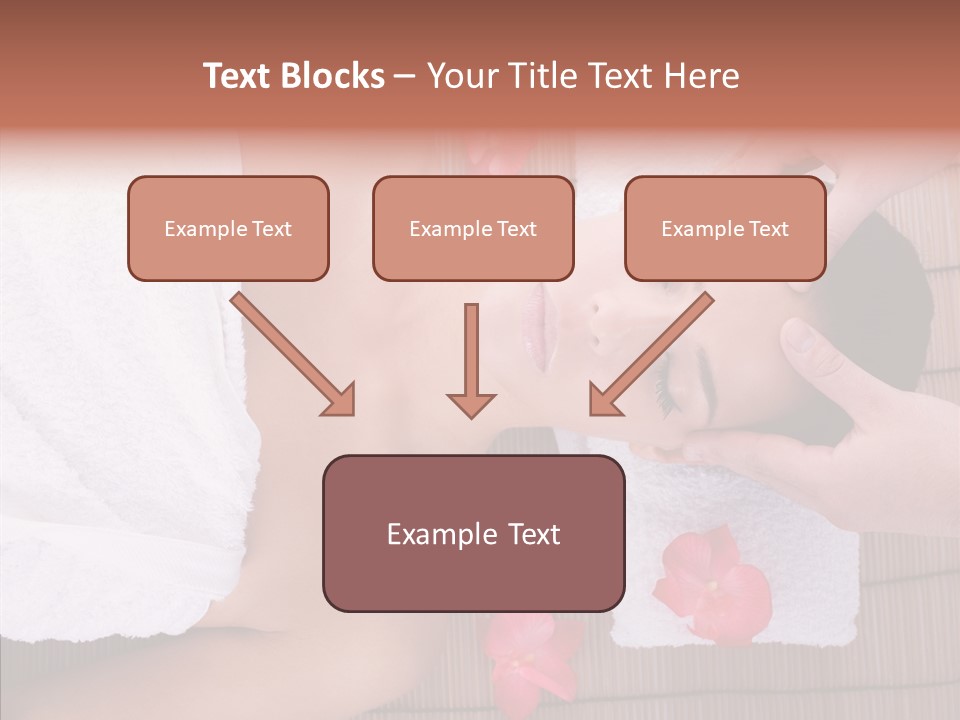 Text Blocks – Your Title Text Here

Example Text

Example Text

Example Text

Example Text